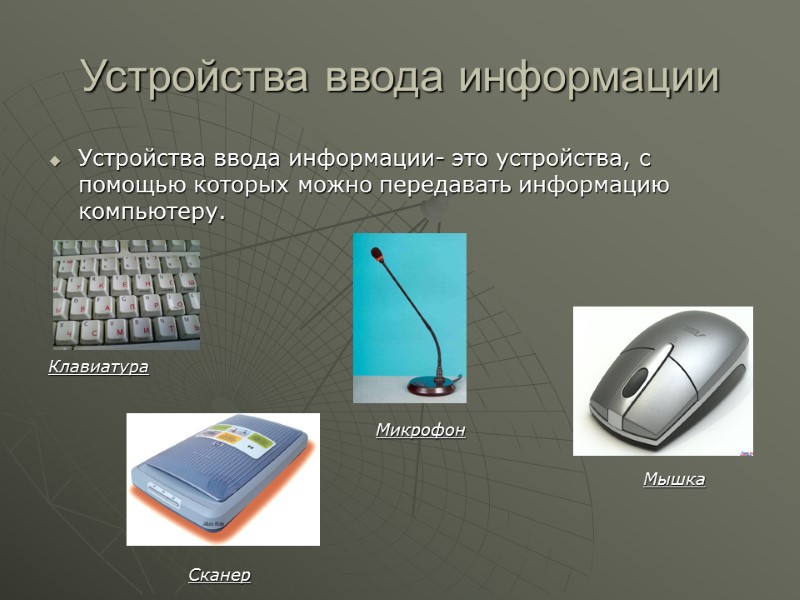 Устройства ввода информации

Устройства ввода информации- это устройства, с помощью которых можно передавать информацию компьютеру.

Клавиатура

Микрофон

Мышка

Сканер